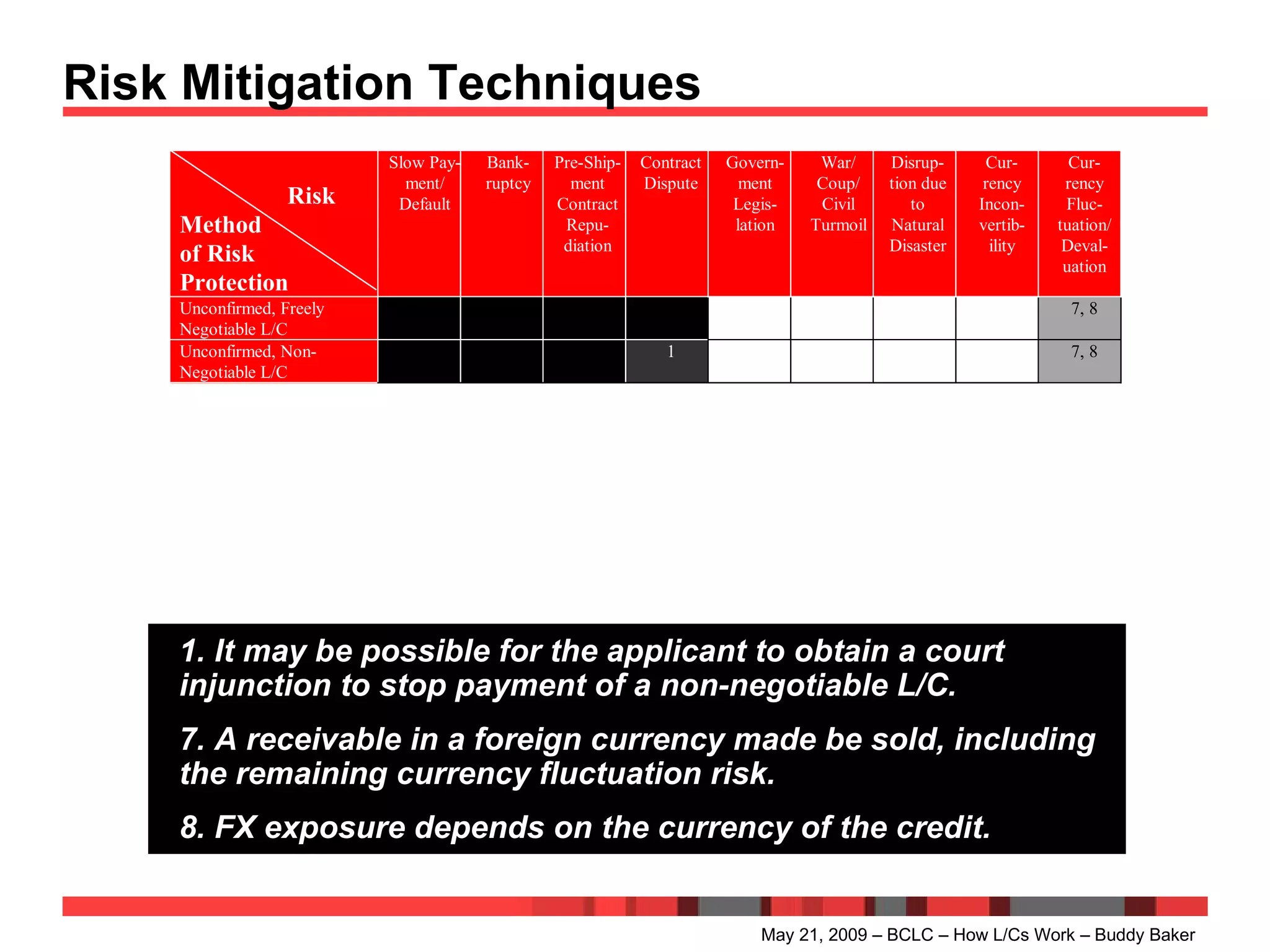 Risk Mitigation Techniques

| Risk / Method of Risk Protection | Slow Payment/ Default | Bankruptcy | Pre-Shipment Contract Repudiation | Contract Dispute | Government Legislation | War/ Coup/ Civil Turmoil | Disruption due to Natural Disaster | Currency Inconvertibility | Currency Fluctuation/ Devaluation |
|---|---|---|---|---|---|---|---|---|---|
| Unconfirmed, Freely Negotiable L/C | | | | | | | | | 7, 8 |
| Unconfirmed, Non-Negotiable L/C | | | | 1 | | | | | 7, 8 |

1. It may be possible for the applicant to obtain a court injunction to stop payment of a non-negotiable L/C.

7. A receivable in a foreign currency made be sold, including the remaining currency fluctuation risk.

8. FX exposure depends on the currency of the credit.

May 21, 2009 – BCLC – How L/Cs Work – Buddy Baker